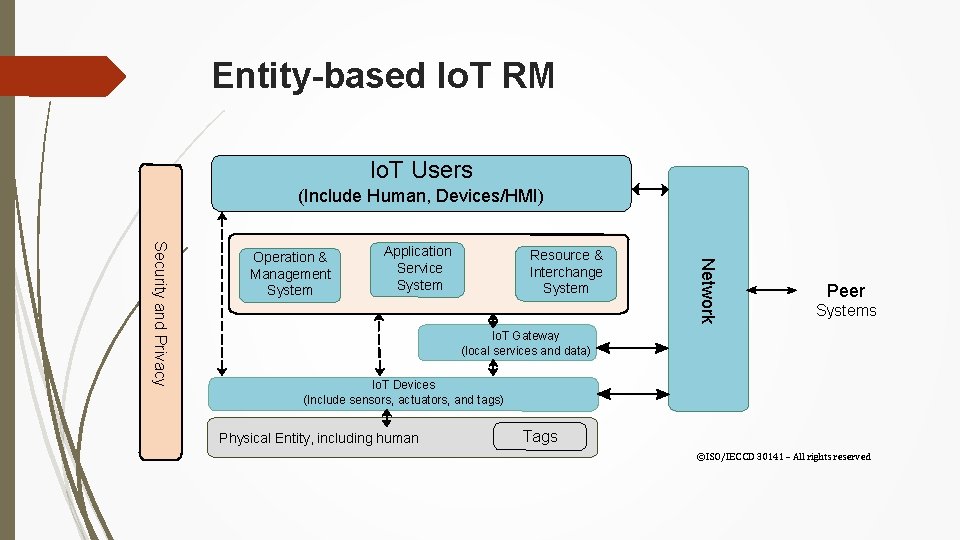 Entity-based IoT RM

Security and Privacy

IoT Users
(Include Human, Devices/HMI)

Operation & Management System

Application Service System

Resource & Interchange System

IoT Gateway
(local services and data)

IoT Devices
(Include sensors, actuators, and tags)

Physical Entity, including human

Tags

Network

Peer
Systems

©ISO/IECCD 30141 – All rights reserved